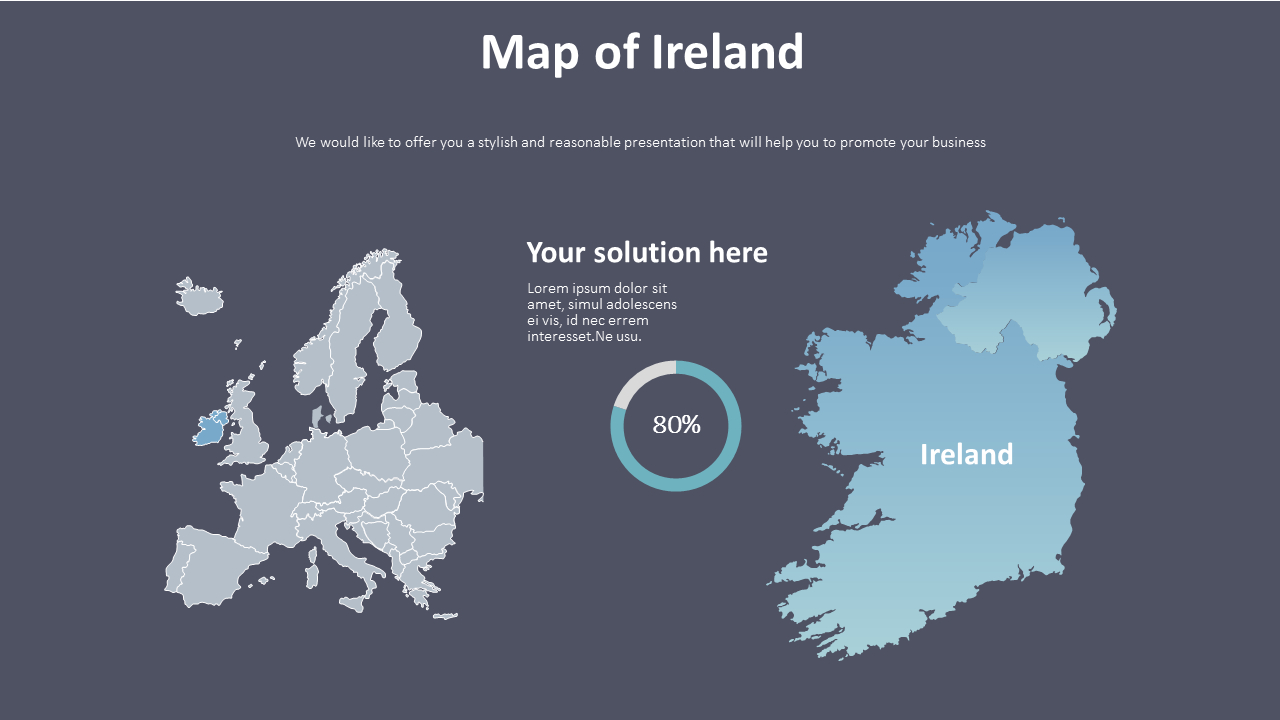 Map of Ireland

We would like to offer you a stylish and reasonable presentation that will help you to promote your business

Your solution here

Lorem ipsum dolor sit amet, simul adolescens ei vis, id nec errem interesset.Ne usu.

80%

Ireland